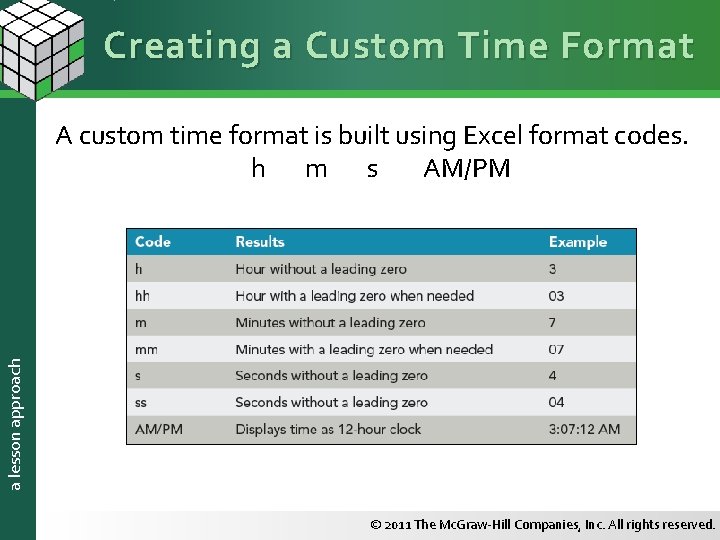 Creating a Custom Time Format

A custom time format is built using Excel format codes.
h m s AM/PM

| Code | Results | Example |
|---|---|---|
| h | Hour without a leading zero | 3 |
| hh | Hour with a leading zero when needed | 03 |
| m | Minutes without a leading zero | 7 |
| mm | Minutes with a leading zero when needed | 07 |
| s | Seconds without a leading zero | 4 |
| ss | Seconds without a leading zero | 04 |
| AM/PM | Displays time as 12-hour clock | 3:07:12 AM |

a lesson approach

© 2011 The McGraw-Hill Companies, Inc. All rights reserved.